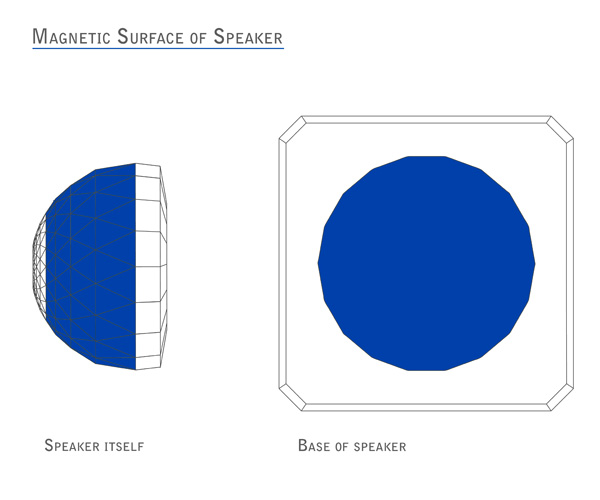 Magnetic Surface of Speaker

Speaker itself

Base of speaker